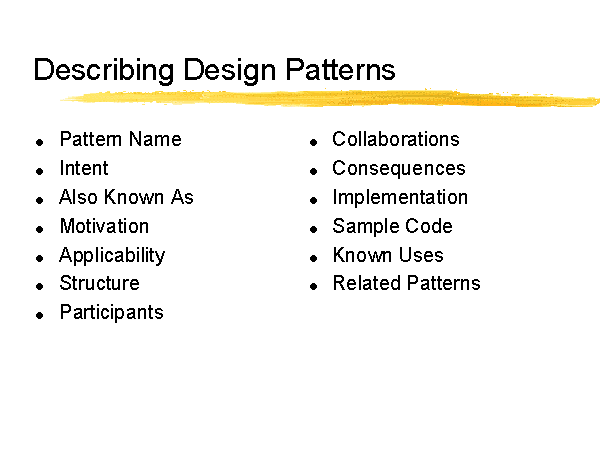 Describing Design Patterns

- Pattern Name
- Intent
- Also Known As
- Motivation
- Applicability
- Structure
- Participants

- Collaborations
- Consequences
- Implementation
- Sample Code
- Known Uses
- Related Patterns